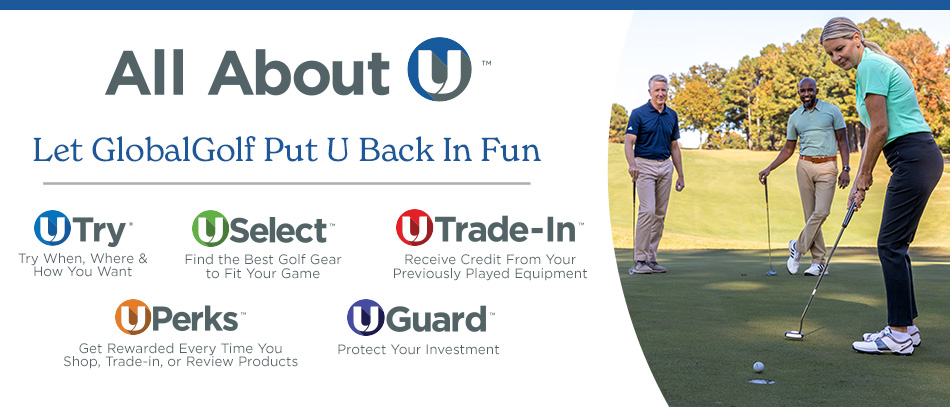 All About U™

Let GlobalGolf Put U Back In Fun

UTry® Try When, Where & How You Want

USelect™ Find the Best Golf Gear to Fit Your Game

UTrade-In™ Receive Credit From Your Previously Played Equipment

UPerks™ Get Rewarded Every Time You Shop, Trade-in, or Review Products

UGuard™ Protect Your Investment